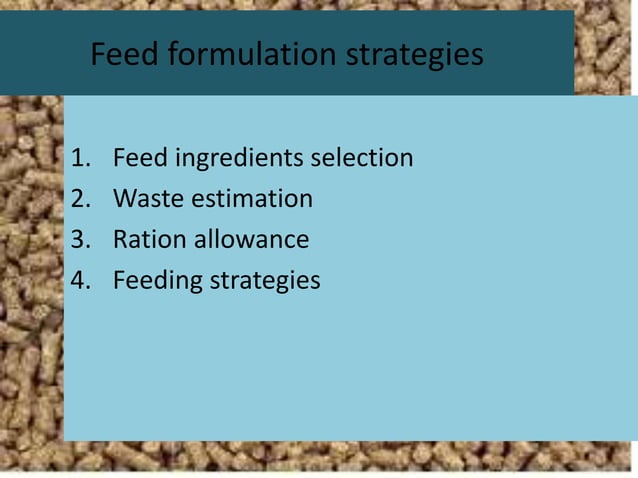 Feed formulation strategies

1. Feed ingredients selection
2. Waste estimation
3. Ration allowance
4. Feeding strategies